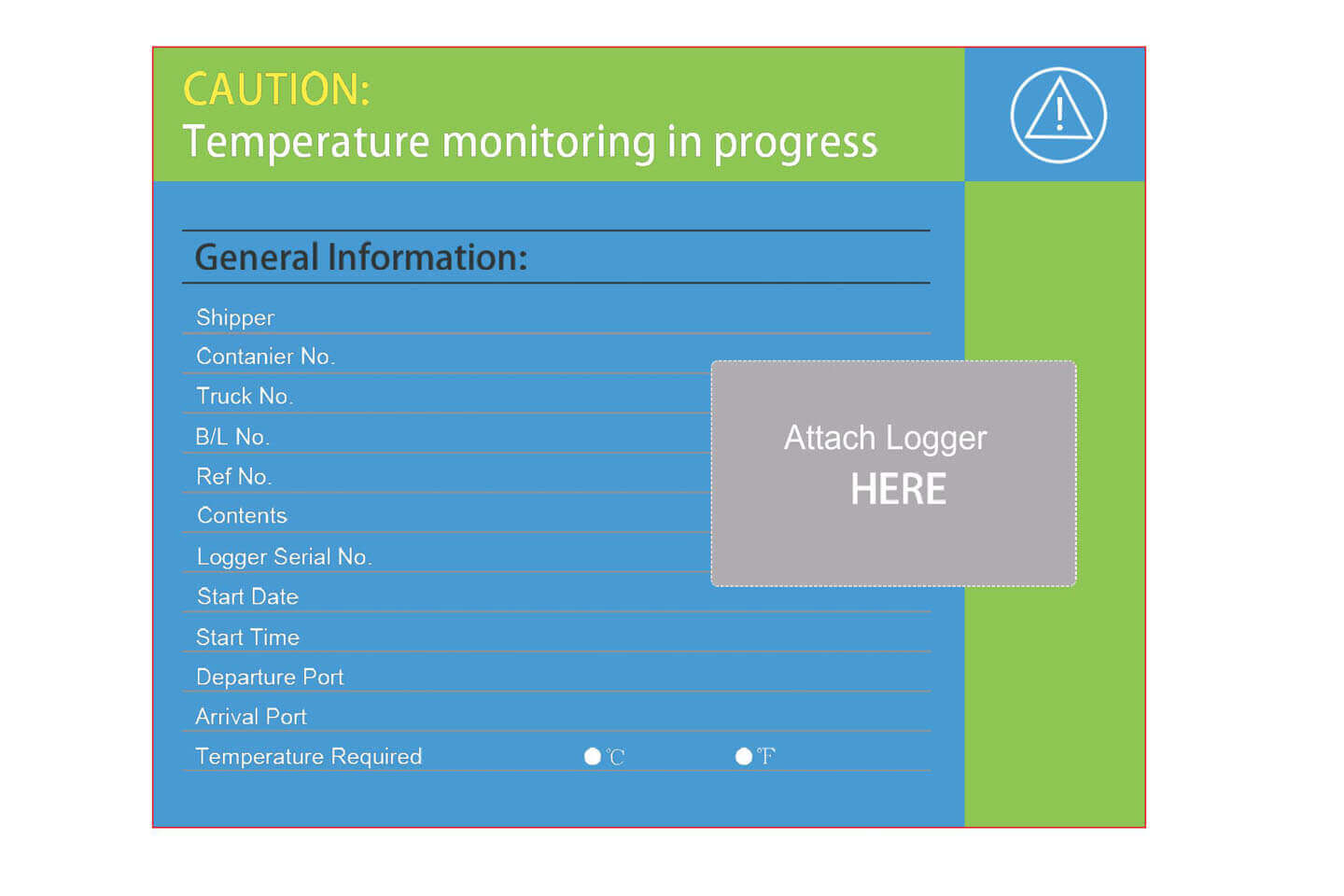 CAUTION:
Temperature monitoring in progress

General Information:

Shipper
Contanier No.
Truck No.
B/L No.
Ref No.
Contents
Logger Serial No.
Start Date
Start Time
Departure Port
Arrival Port
Temperature Required ℃ ℉

Attach Logger
HERE